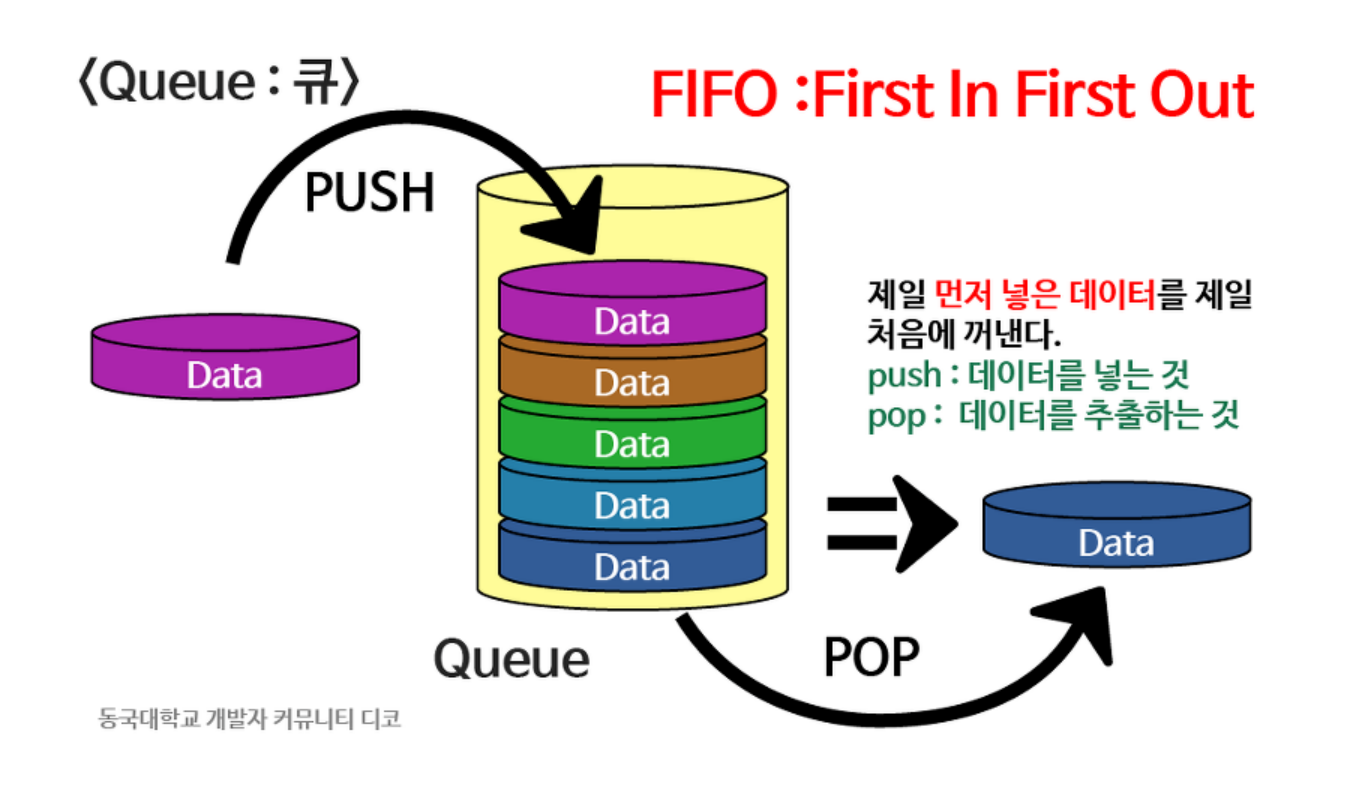 〈Queue : 큐〉

FIFO :First In First Out

PUSH

Data

Data
Data
Data
Data
Data

제일 먼저 넣은 데이터를 제일 처음에 꺼낸다.
push : 데이터를 넣는 것
pop : 데이터를 추출하는 것

Data

Queue

POP

동국대학교 개발자 커뮤니티 디코